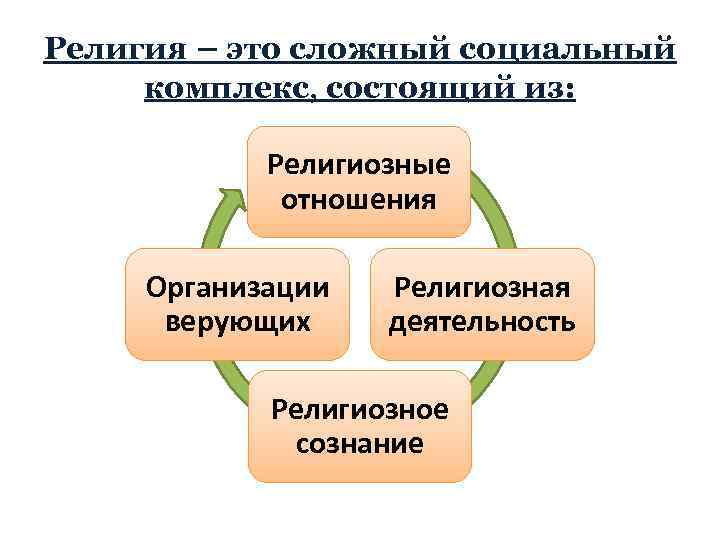 Религия – это сложный социальный комплекс, состоящий из:

Религиозные отношения

Религиозная деятельность

Религиозное сознание

Организации верующих